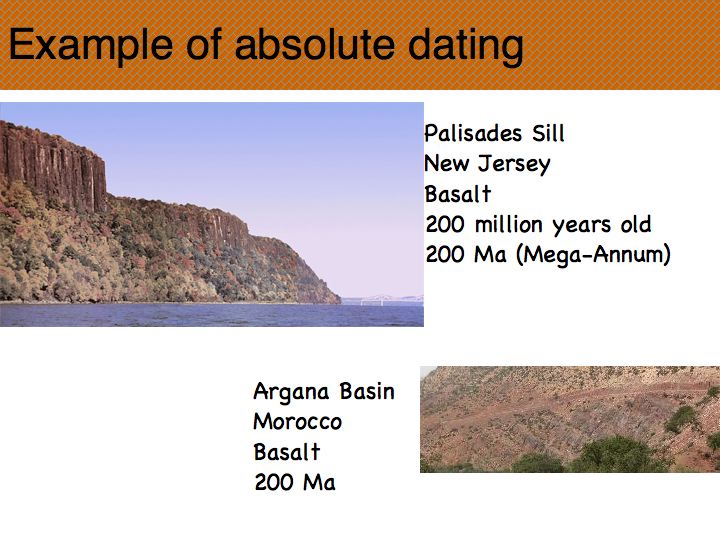 Example of absolute dating

Palisades Sill
New Jersey
Basalt
200 million years old
200 Ma (Mega-Annum)

Argana Basin
Morocco
Basalt
200 Ma